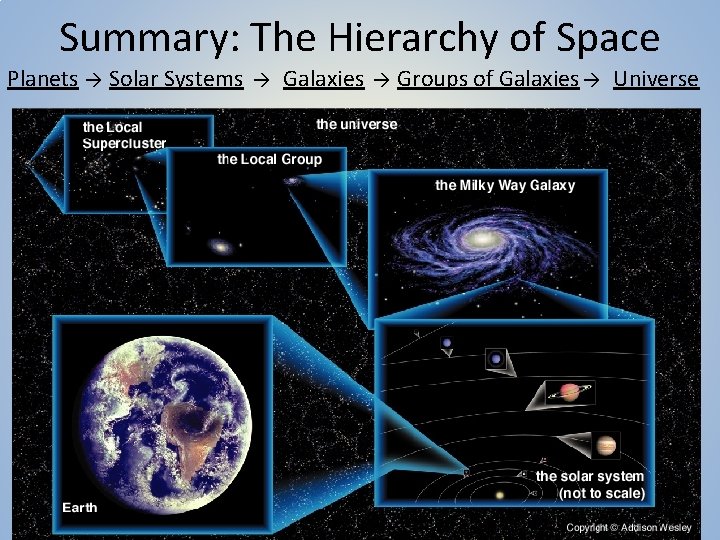 Summary: The Hierarchy of Space

Planets → Solar Systems → Galaxies → Groups of Galaxies → Universe

the Local Supercluster

the universe

the Local Group

the Milky Way Galaxy

Earth

the solar system (not to scale)

Copyright © Addison Wesley